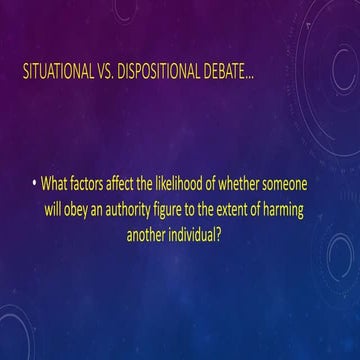 SITUATIONAL VS. DISPOSITIONAL DEBATE…

• What factors affect the likelihood of whether someone will obey an authority figure to the extent of harming another individual?